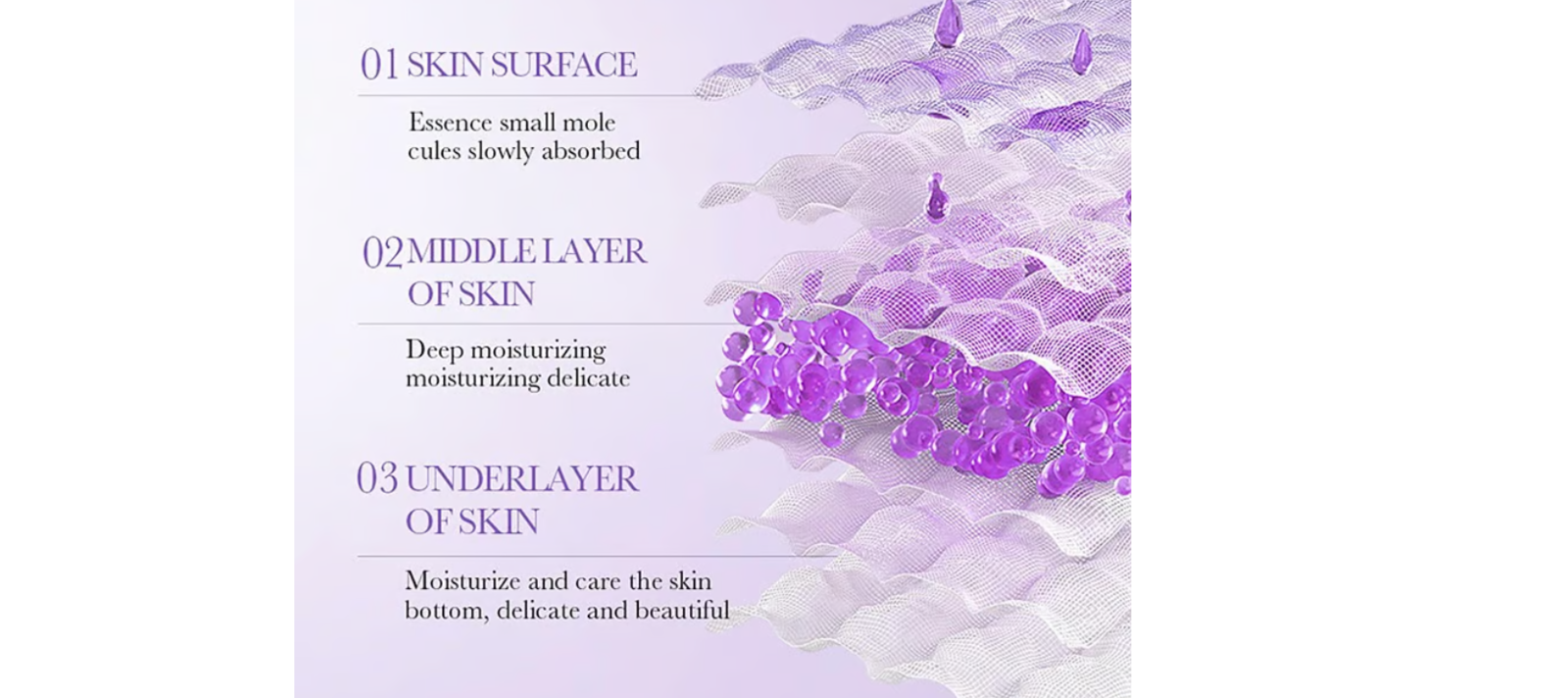 01 SKIN SURFACE

Essence small mole cules slowly absorbed

02 MIDDLE LAYER OF SKIN

Deep moisturizing moisturizing delicate

03 UNDERLAYER OF SKIN

Moisturize and care the skin bottom, delicate and beautiful